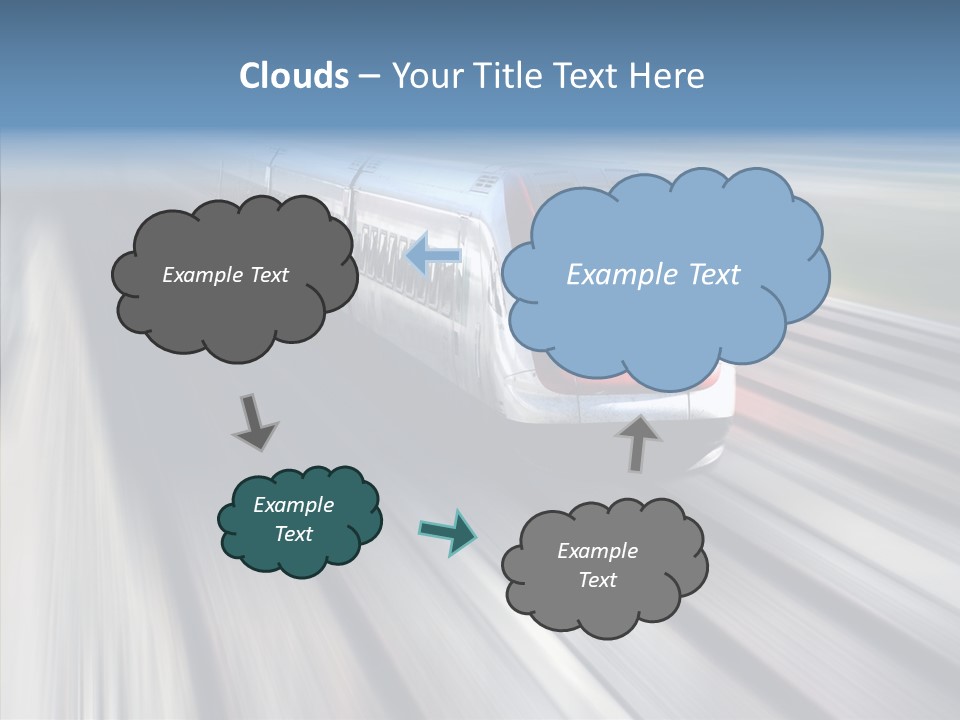 Clouds – Your Title Text Here

Example Text

Example Text

Example Text

Example Text